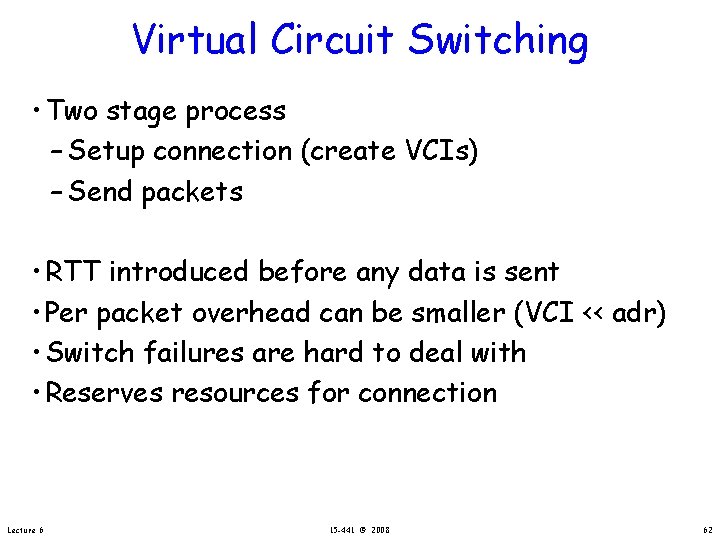 Virtual Circuit Switching

• Two stage process
– Setup connection (create VCIs)
– Send packets

• RTT introduced before any data is sent
• Per packet overhead can be smaller (VCI << adr)
• Switch failures are hard to deal with
• Reserves resources for connection

Lecture 6

15-441 © 2008

62